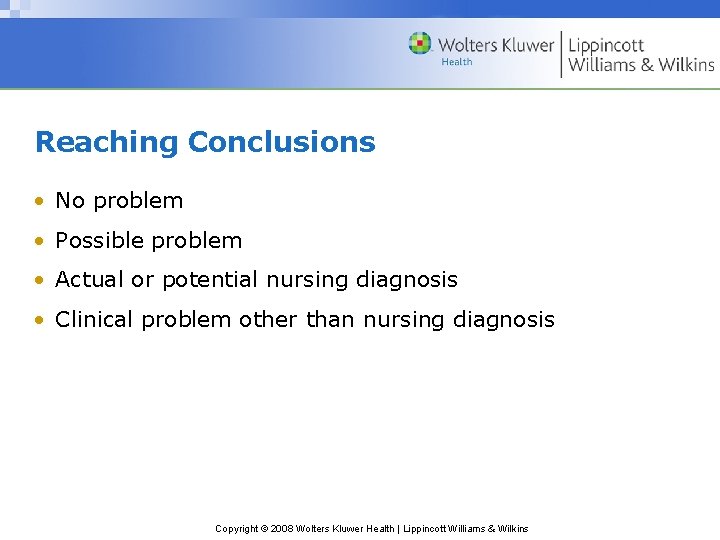 Wolters Kluwer
Health
Lippincott
Williams & Wilkins

Reaching Conclusions

• No problem
• Possible problem
• Actual or potential nursing diagnosis
• Clinical problem other than nursing diagnosis

Copyright © 2008 Wolters Kluwer Health | Lippincott Williams & Wilkins